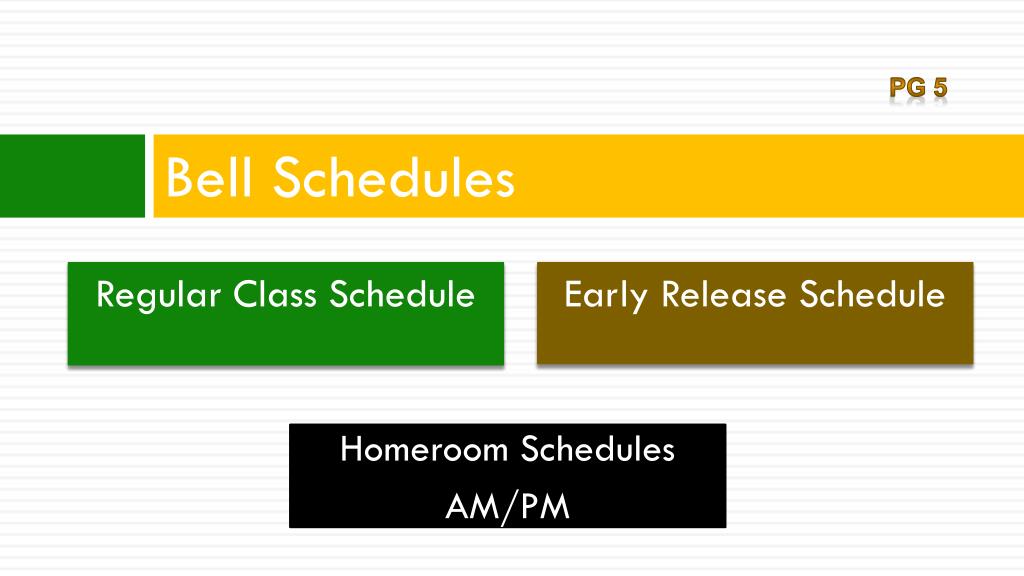 PG 5

Bell Schedules

Regular Class Schedule

Early Release Schedule

Homeroom Schedules
AM/PM